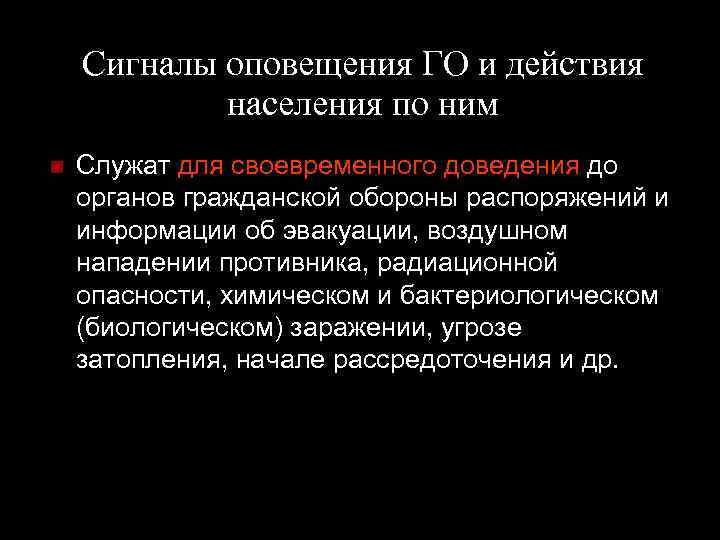 Сигналы оповещения ГО и действия населения по ним

Служат для своевременного доведения до органов гражданской обороны распоряжений и информации об эвакуации, воздушном нападении противника, радиационной опасности, химическом и бактериологическом (биологическом) заражении, угрозе затопления, начале рассредоточения и др.